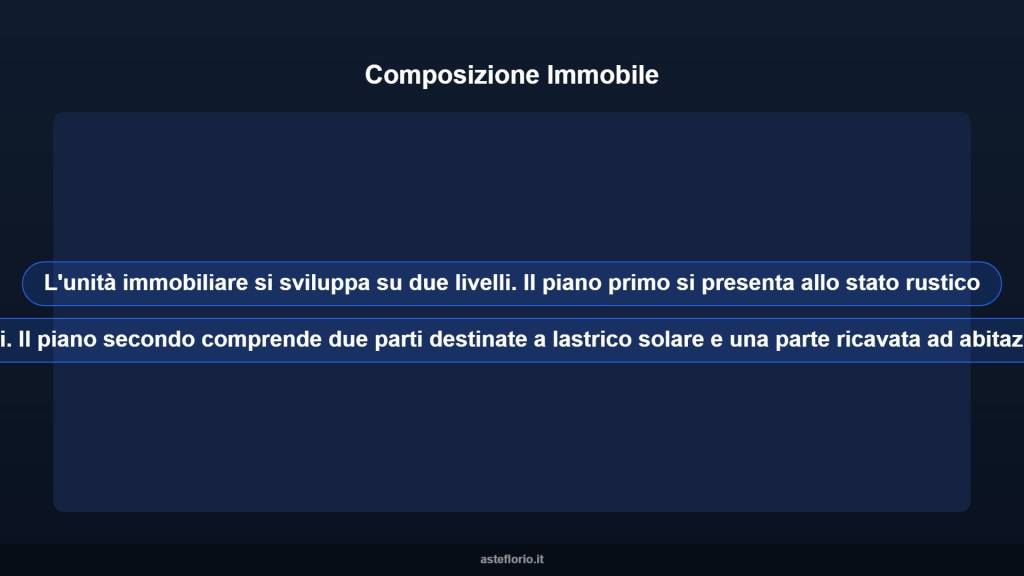 Composizione Immobile

L'unità immobiliare si sviluppa su due livelli. Il piano primo si presenta allo stato rustico

i. Il piano secondo comprende due parti destinate a lastrico solare e una parte ricavata ad abitaz

asteflorio.it